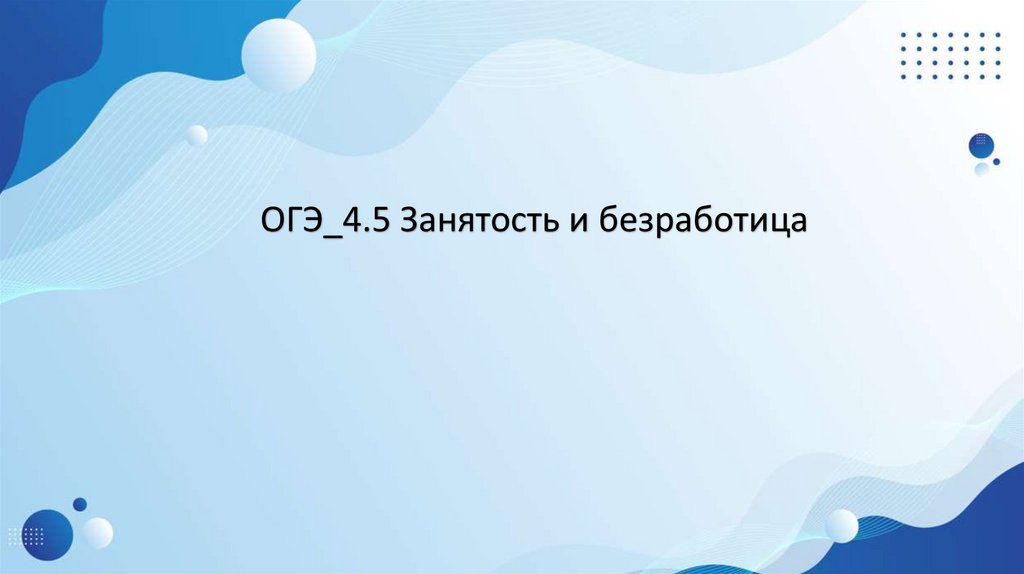 ОГЭ_4.5 Занятость и безработица